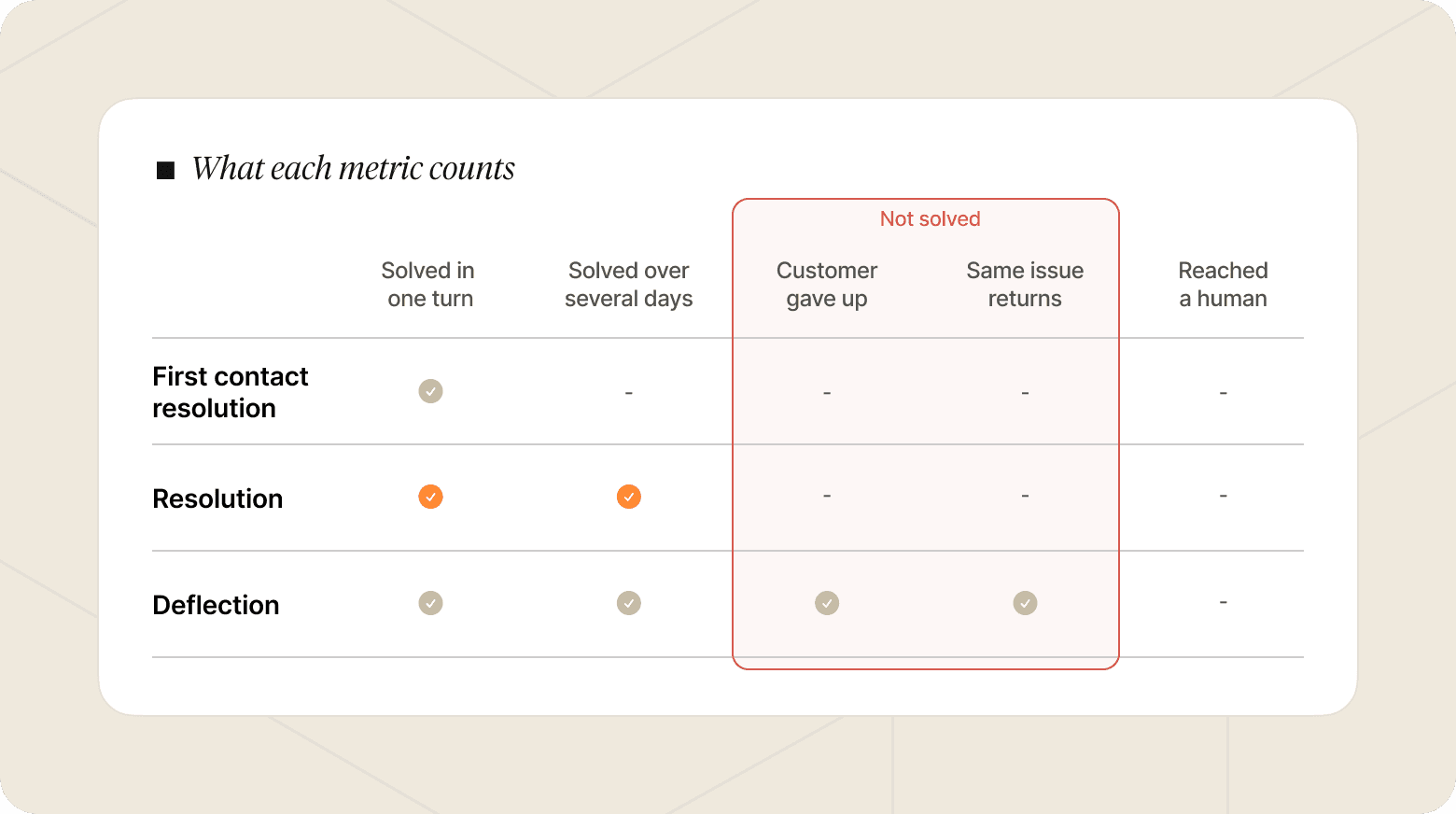 What each metric counts

Not solved

|  | Solved in one turn | Solved over several days | Customer gave up | Same issue returns | Reached a human |
|---|---|---|---|---|---|
| First contact resolution | ✓ | - | - | - | - |
| Resolution | ✓ | ✓ | - | - | - |
| Deflection | ✓ | ✓ | ✓ | ✓ | - |